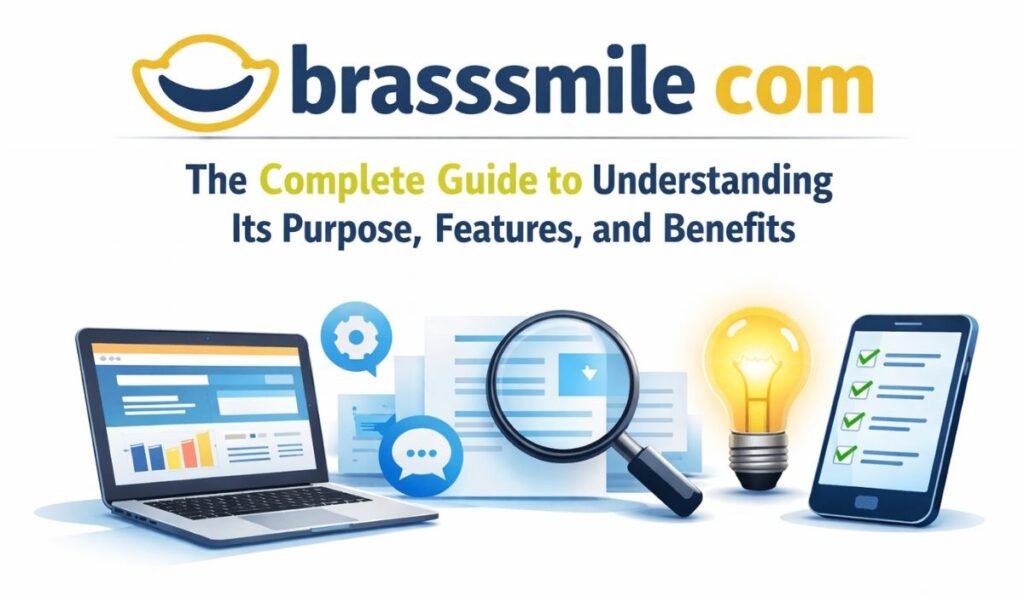 brasssmile com

The Complete Guide to Understanding Its Purpose, Features, and Benefits